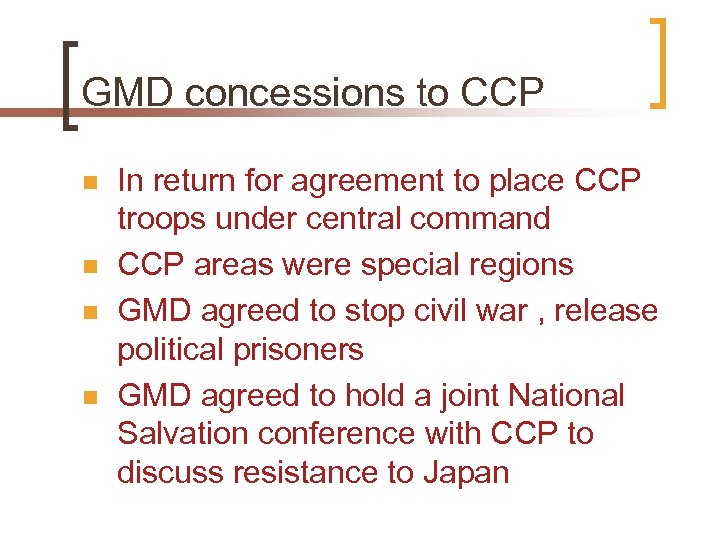 GMD concessions to CCP

- In return for agreement to place CCP troops under central command
- CCP areas were special regions
- GMD agreed to stop civil war , release political prisoners
- GMD agreed to hold a joint National Salvation conference with CCP to discuss resistance to Japan